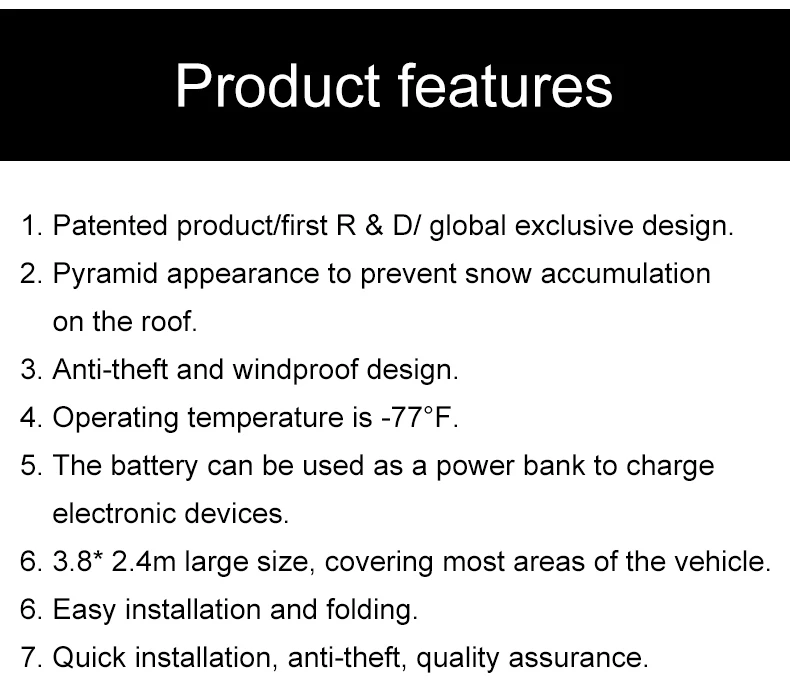 Product features

1. Patented product/first R & D/ global exclusive design.
2. Pyramid appearance to prevent snow accumulation on the roof.
3. Anti-theft and windproof design.
4. Operating temperature is -77°F.
5. The battery can be used as a power bank to charge electronic devices.
6. 3.8* 2.4m large size, covering most areas of the vehicle.
6. Easy installation and folding.
7. Quick installation, anti-theft, quality assurance.